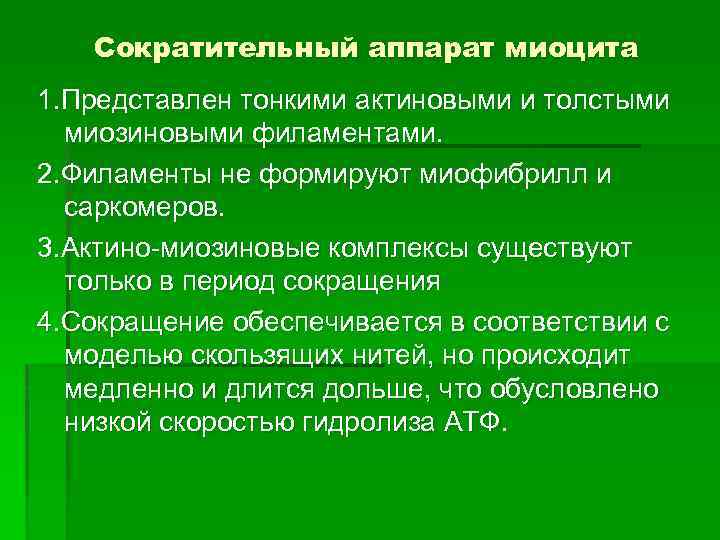 Сократительный аппарат миоцита

1.Представлен тонкими актиновыми и толстыми миозиновыми филаментами.

2.Филаменты не формируют миофибрилл и саркомеров.

3.Актино-миозиновые комплексы существуют только в период сокращения

4.Сокращение обеспечивается в соответствии с моделью скользящих нитей, но происходит медленно и длится дольше, что обусловлено низкой скоростью гидролиза АТФ.